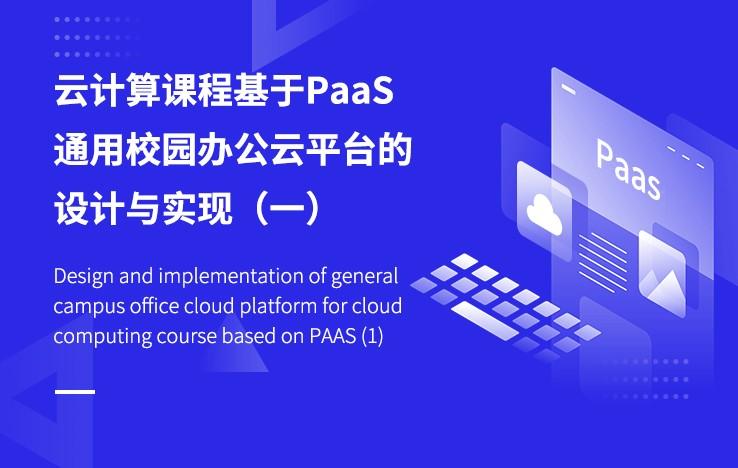 云计算课程基于PaaS通用校园办公云平台的设计与实现（一）

Design and implementation of general campus office cloud platform for cloud computing course based on PAAS (1)

Paas